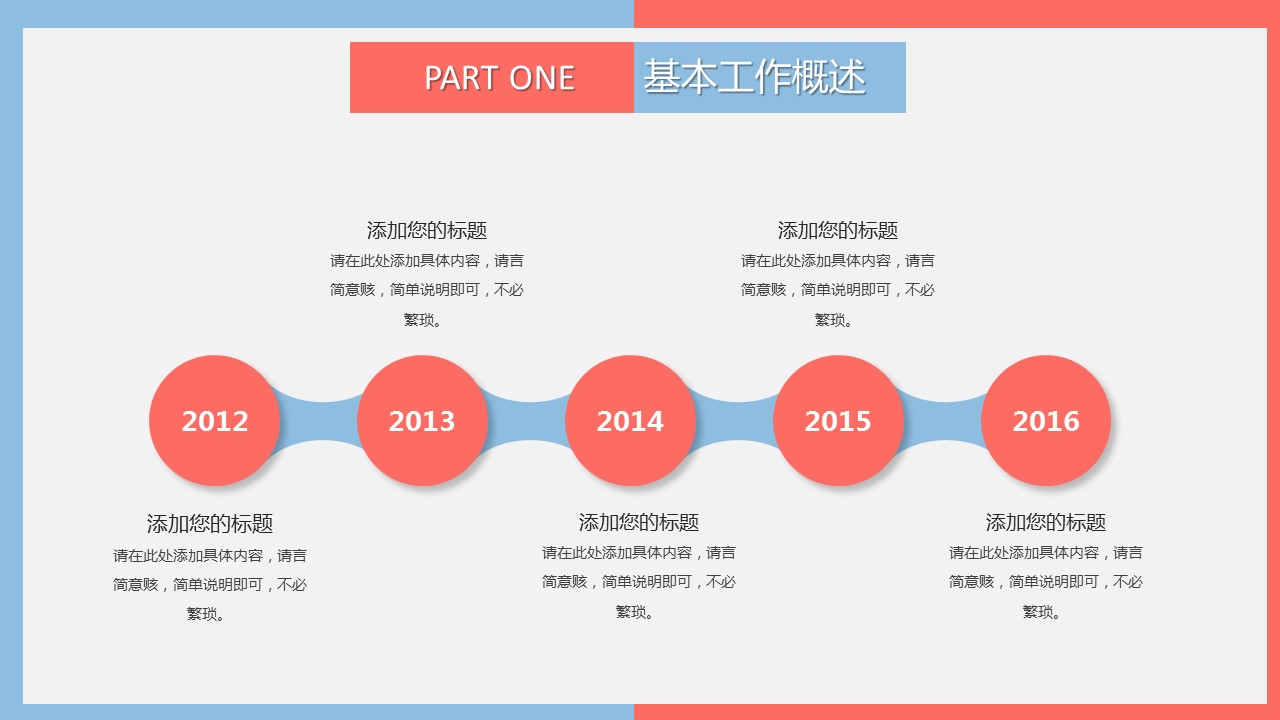 PART ONE 基本工作概述

添加您的标题
请在此处添加具体内容，请言简意赅，简单说明即可，不必繁琐。

添加您的标题
请在此处添加具体内容，请言简意赅，简单说明即可，不必繁琐。

2012 2013 2014 2015 2016

添加您的标题
请在此处添加具体内容，请言简意赅，简单说明即可，不必繁琐。

添加您的标题
请在此处添加具体内容，请言简意赅，简单说明即可，不必繁琐。

添加您的标题
请在此处添加具体内容，请言简意赅，简单说明即可，不必繁琐。